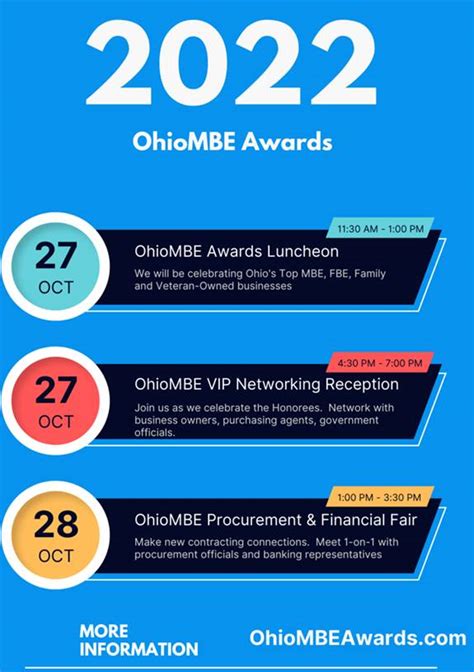 2022

OhioMBE Awards

27
OCT

11:30 AM - 1:00 PM

OhioMBE Awards Luncheon

We will be celebrating Ohio's Top MBE, FBE, Family and Veteran-Owned businesses

27
OCT

4:30 PM - 7:00 PM

OhioMBE VIP Networking Reception

Join us as we celebrate the Honorees. Network with business owners, purchasing agents, government officials.

28
OCT

1:00 PM - 3:30 PM

OhioMBE Procurement & Financial Fair

Make new contracting connections. Meet 1-on-1 with procurement officials and banking representatives

MORE INFORMATION

OhioMBEAwards.com